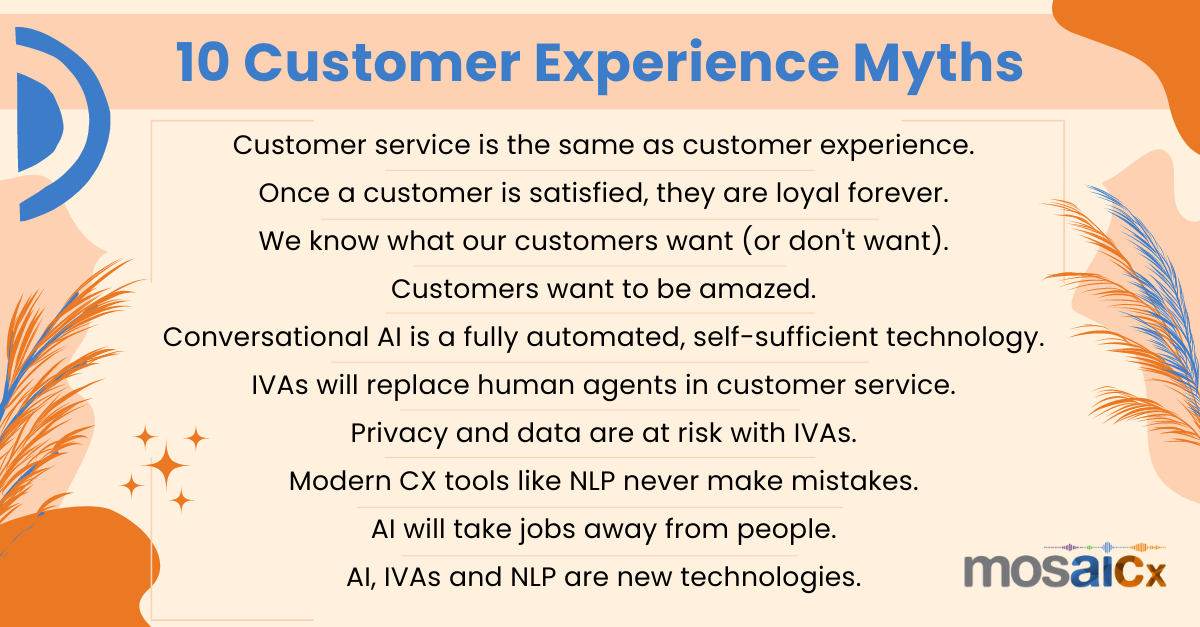 10 Customer Experience Myths

Customer service is the same as customer experience.

Once a customer is satisfied, they are loyal forever.

We know what our customers want (or don't want).

Customers want to be amazed.

Conversational AI is a fully automated, self-sufficient technology.

IVAs will replace human agents in customer service.

Privacy and data are at risk with IVAs.

Modern CX tools like NLP never make mistakes.

AI will take jobs away from people.

AI, IVAs and NLP are new technologies.

mosaicx